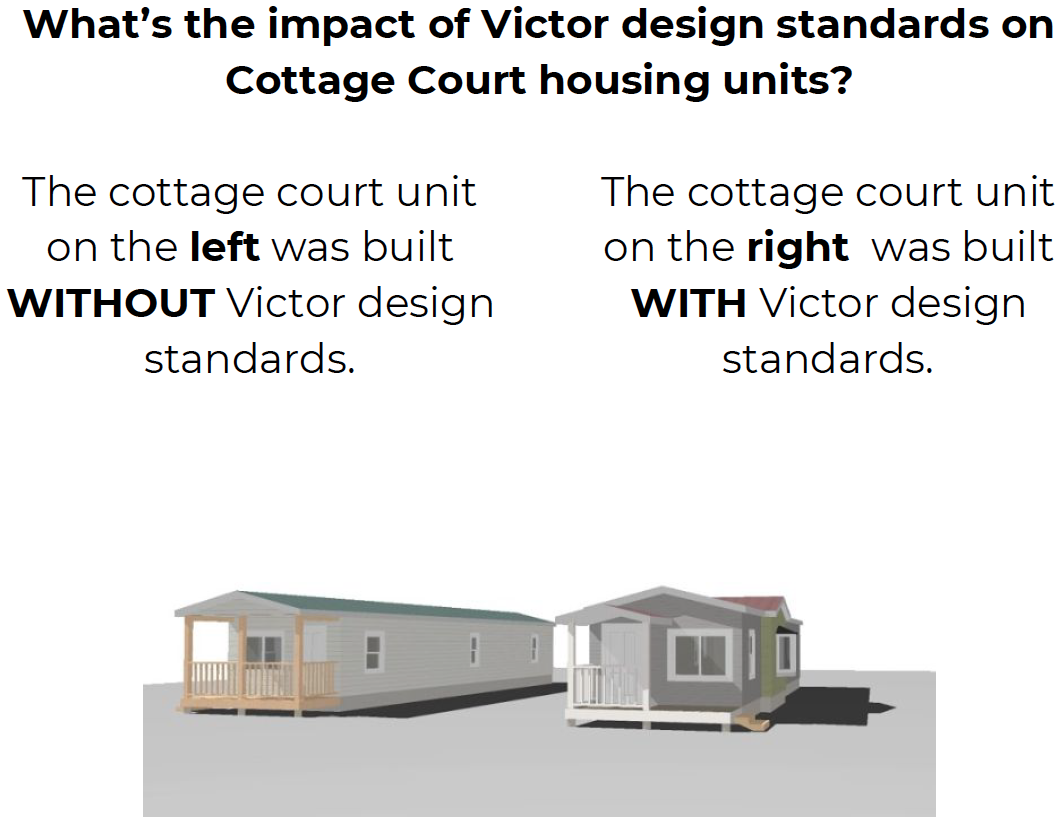 What's the impact of Victor design standards on Cottage Court housing units?

The cottage court unit on the left was built WITHOUT Victor design standards.

The cottage court unit on the right was built WITH Victor design standards.